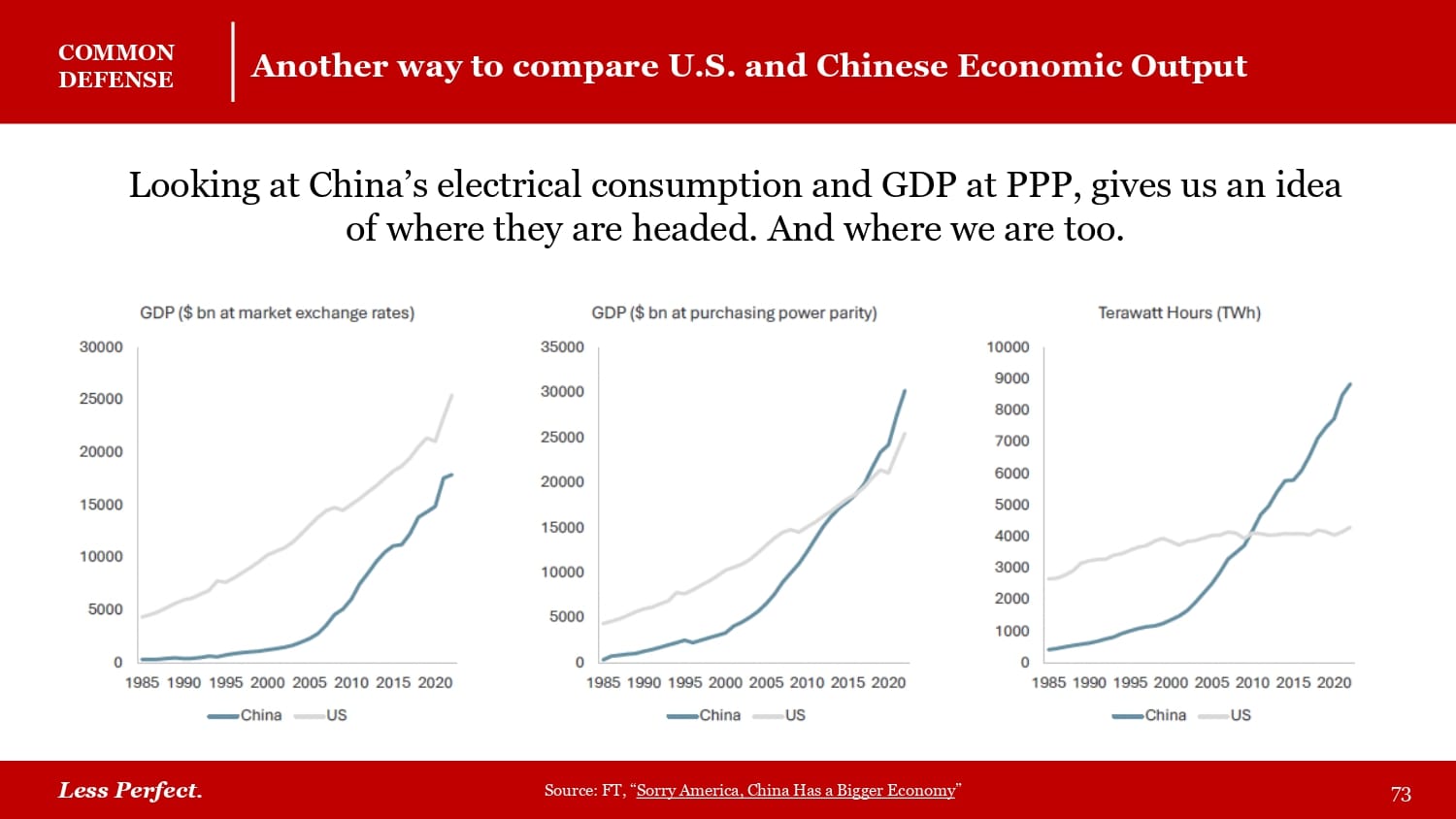 COMMON DEFENSE

Another way to compare U.S. and Chinese Economic Output

Looking at China's electrical consumption and GDP at PPP, gives us an idea of where they are headed. And where we are too.

GDP ($ bn at market exchange rates)

30000
25000
20000
15000
10000
5000
0

1985 1990 1995 2000 2005 2010 2015 2020

China US

GDP ($ bn at purchasing power parity)

35000
30000
25000
20000
15000
10000
5000
0

1985 1990 1995 2000 2005 2010 2015 2020

China US

Terawatt Hours (TWh)

10000
9000
8000
7000
6000
5000
4000
3000
2000
1000
0

1985 1990 1995 2000 2005 2010 2015 2020

China US

Less Perfect.

Source: FT, "Sorry America, China Has a Bigger Economy"

73